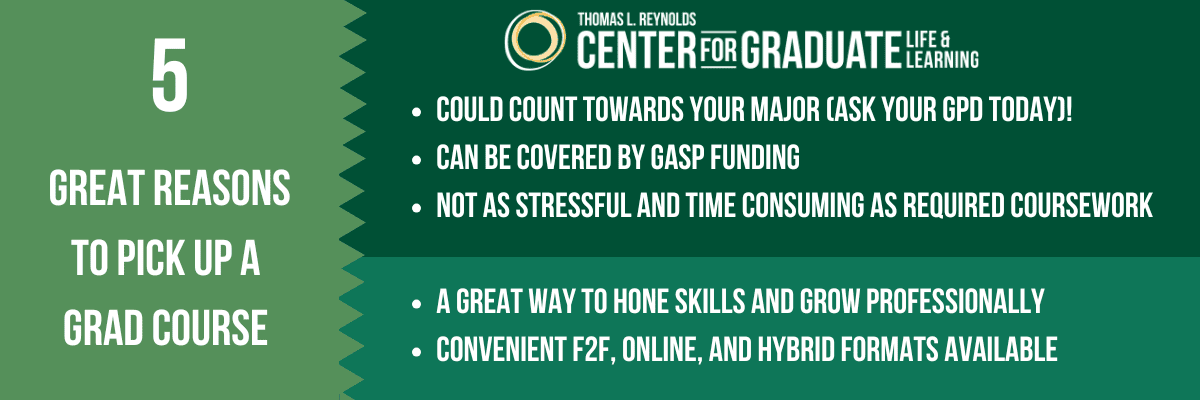 5

GREAT REASONS TO PICK UP A GRAD COURSE

THOMAS L. REYNOLDS
CENTER FOR GRADUATE LIFE & LEARNING

- COULD COUNT TOWARDS YOUR MAJOR (ASK YOUR GPD TODAY)!
- CAN BE COVERED BY GASP FUNDING
- NOT AS STRESSFUL AND TIME CONSUMING AS REQUIRED COURSEWORK

- A GREAT WAY TO HONE SKILLS AND GROW PROFESSIONALLY
- CONVENIENT F2F, ONLINE, AND HYBRID FORMATS AVAILABLE